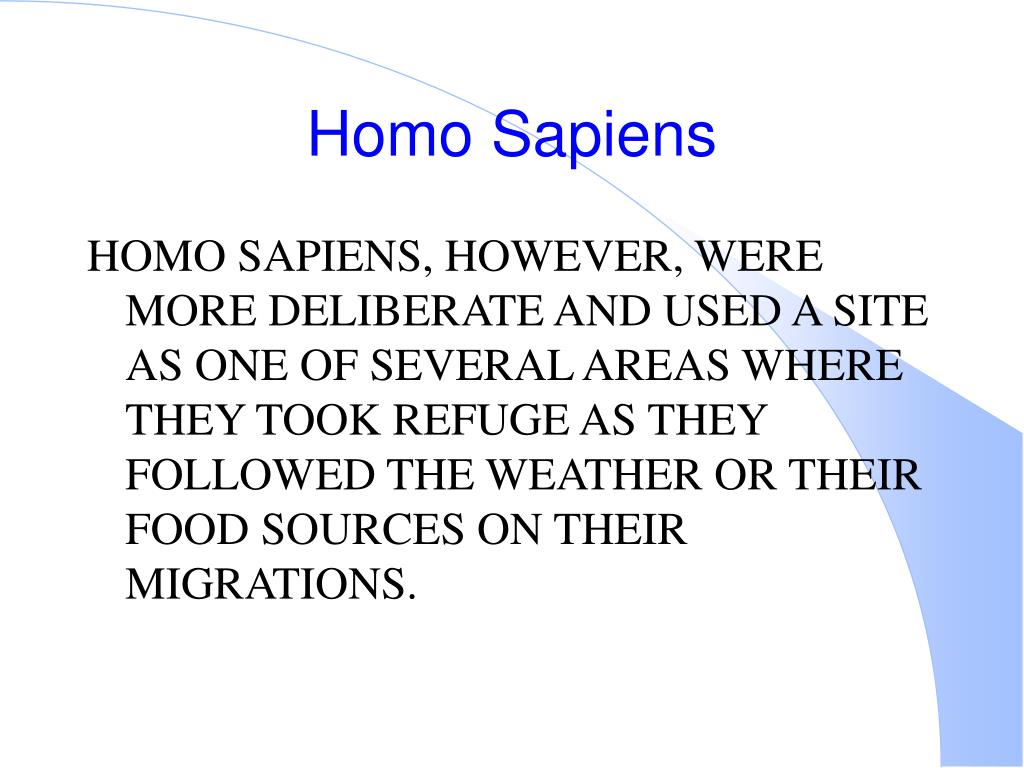 Homo Sapiens

HOMO SAPIENS, HOWEVER, WERE MORE DELIBERATE AND USED A SITE AS ONE OF SEVERAL AREAS WHERE THEY TOOK REFUGE AS THEY FOLLOWED THE WEATHER OR THEIR FOOD SOURCES ON THEIR MIGRATIONS.